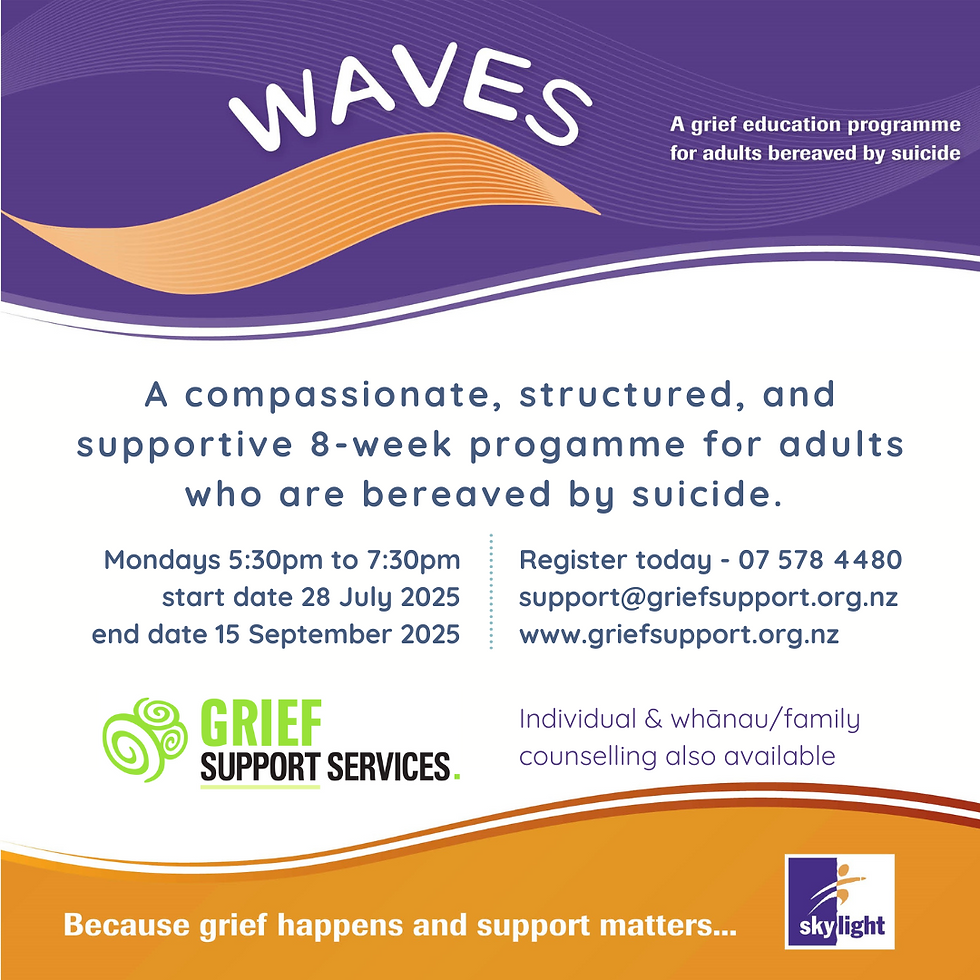 WAVES

A grief education programme for adults bereaved by suicide

A compassionate, structured, and supportive 8-week progamme for adults who are bereaved by suicide.

Mondays 5:30pm to 7:30pm
start date 28 July 2025
end date 15 September 2025

Register today - 07 578 4480
support@griefsupport.org.nz
www.griefsupport.org.nz

GRIEF SUPPORT SERVICES.

Individual & whānau/family counselling also available

Because grief happens and support matters...

skylight